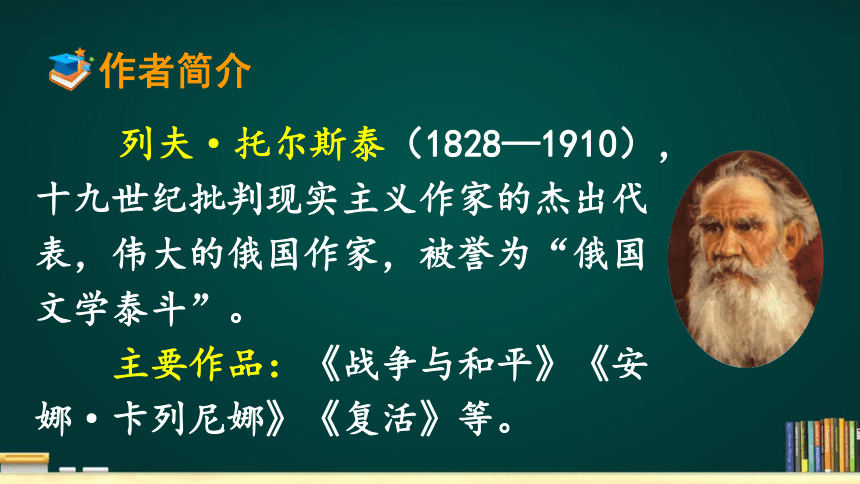 作者简介

列夫·托尔斯泰（1828—1910），十九世纪批判现实主义作家的杰出代表，伟大的俄国作家，被誉为“俄国文学泰斗”。

主要作品：《战争与和平》《安娜·卡列尼娜》《复活》等。